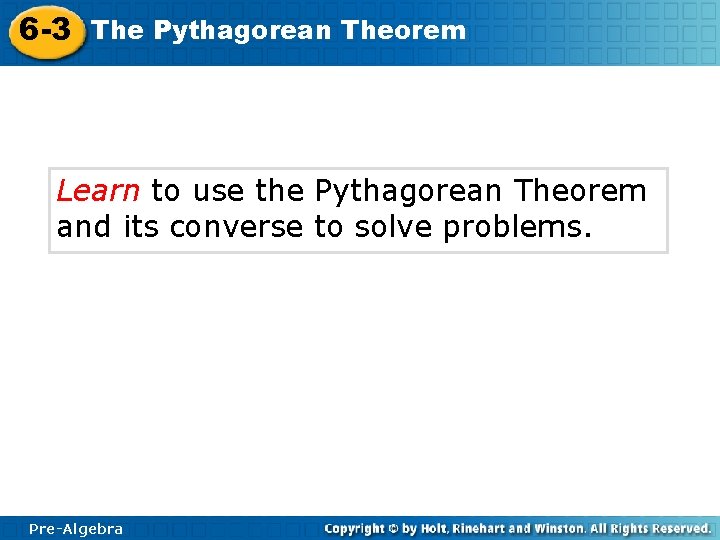 6-3 The Pythagorean Theorem

Learn to use the Pythagorean Theorem and its converse to solve problems.

Pre-Algebra

Copyright © by Holt, Rinehart and Winston. All Rights Reserved.